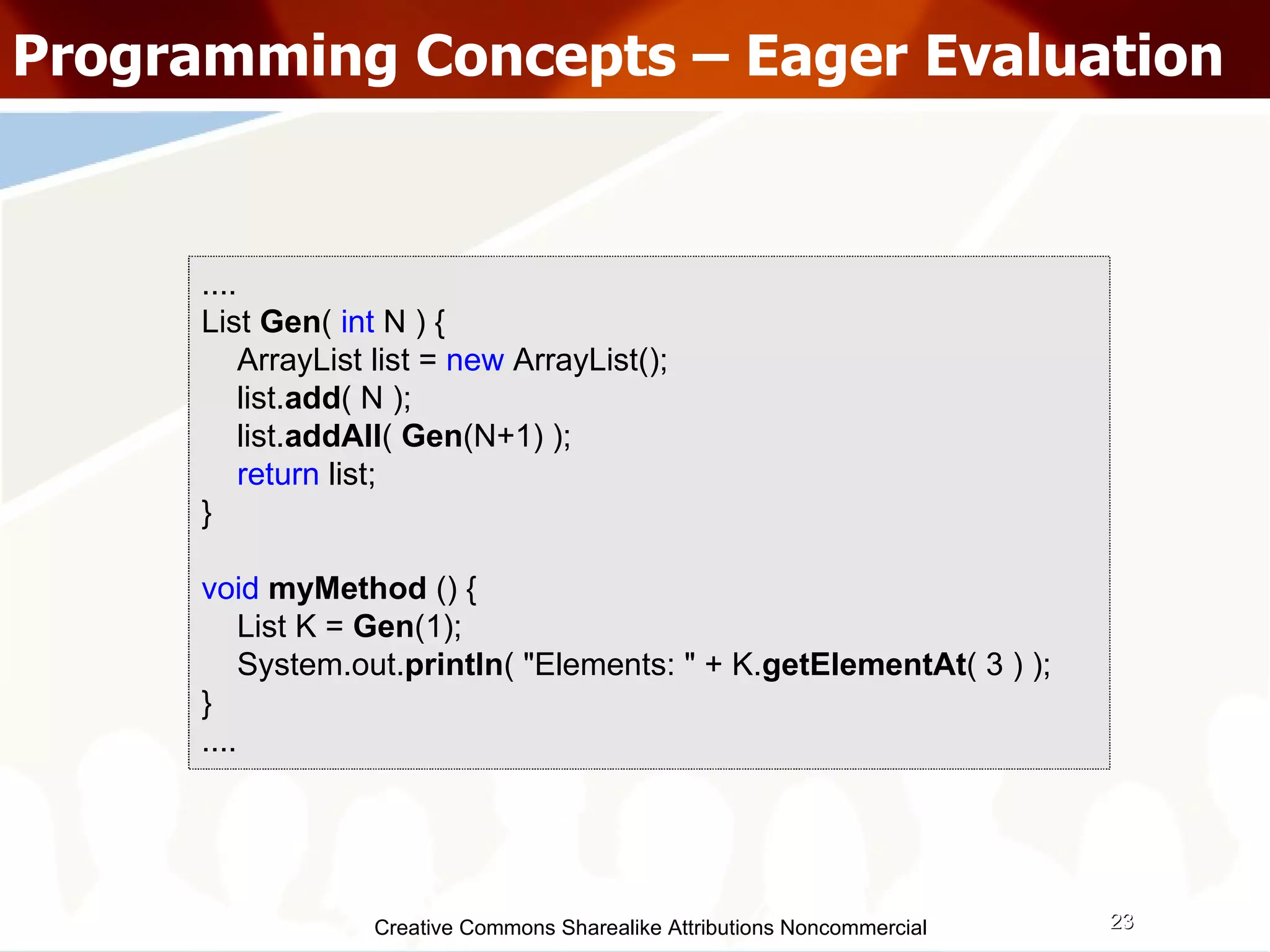 Programming Concepts – Eager Evaluation

....
List Gen( int N ) {
    ArrayList list = new ArrayList();
    list.add( N );
    list.addAll( Gen(N+1) );
    return list;
}

void myMethod () {
    List K = Gen(1);
    System.out.println( "Elements: " + K.getElementAt( 3 ) );
}
....

Creative Commons Sharealike Attributions Noncommercial

23